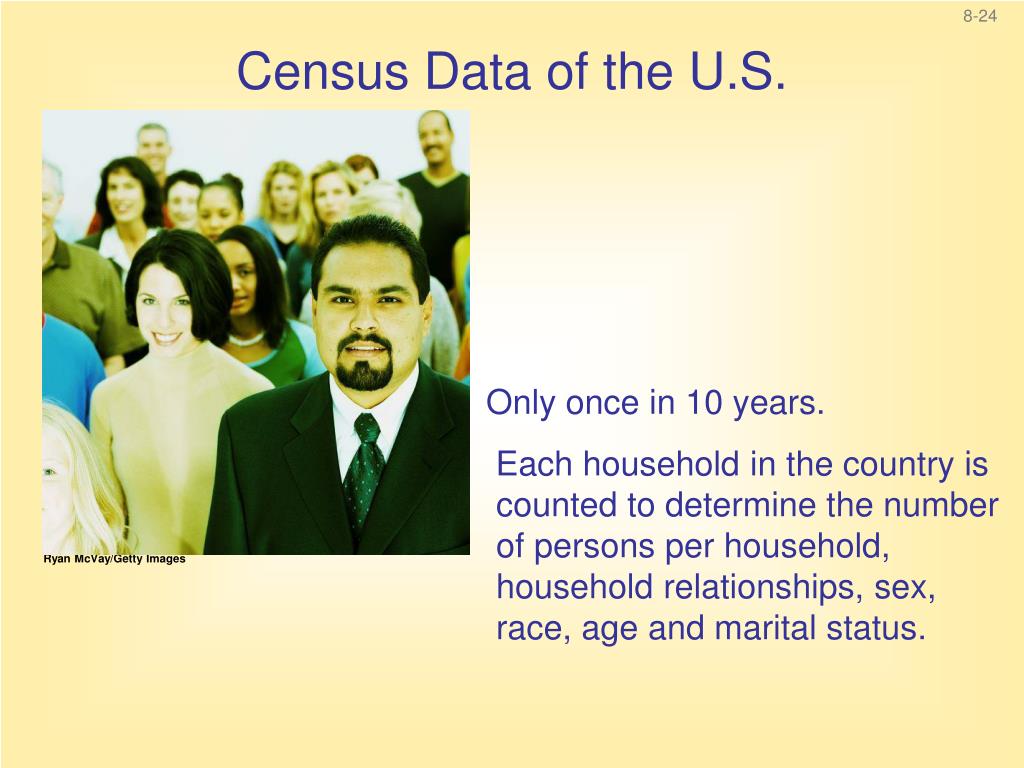 8-24

Census Data of the U.S.

Ryan McVay/Getty Images

Only once in 10 years.

Each household in the country is counted to determine the number of persons per household, household relationships, sex, race, age and marital status.